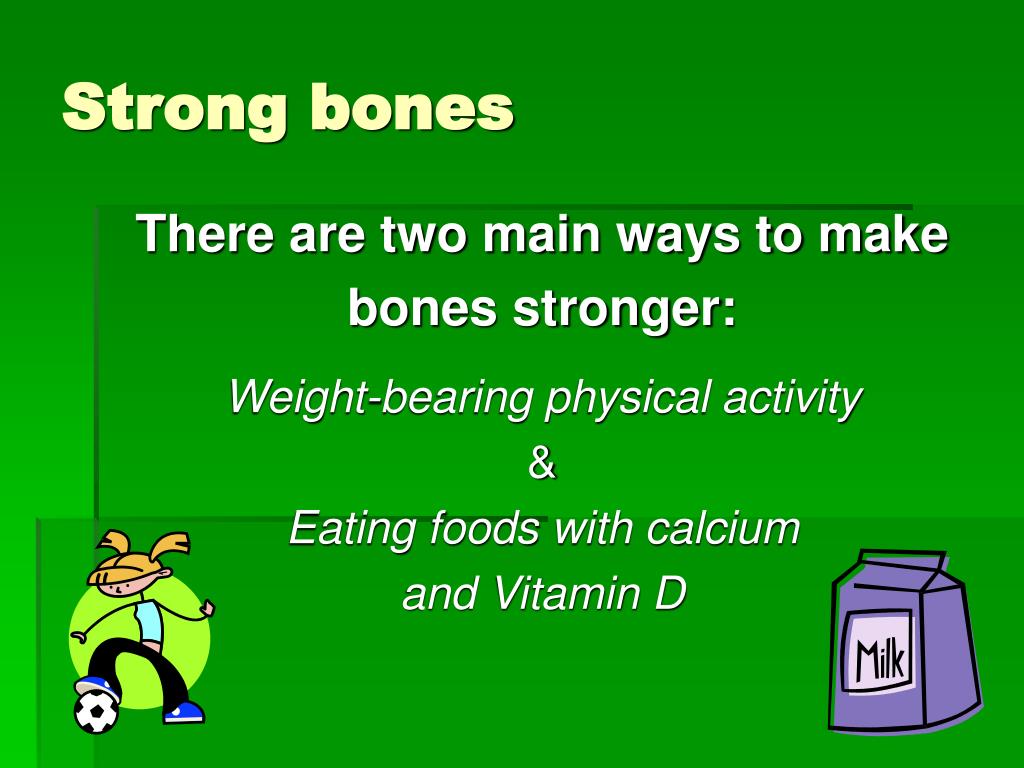 Strong bones

There are two main ways to make bones stronger:

Weight-bearing physical activity

&

Eating foods with calcium and Vitamin D

Milk